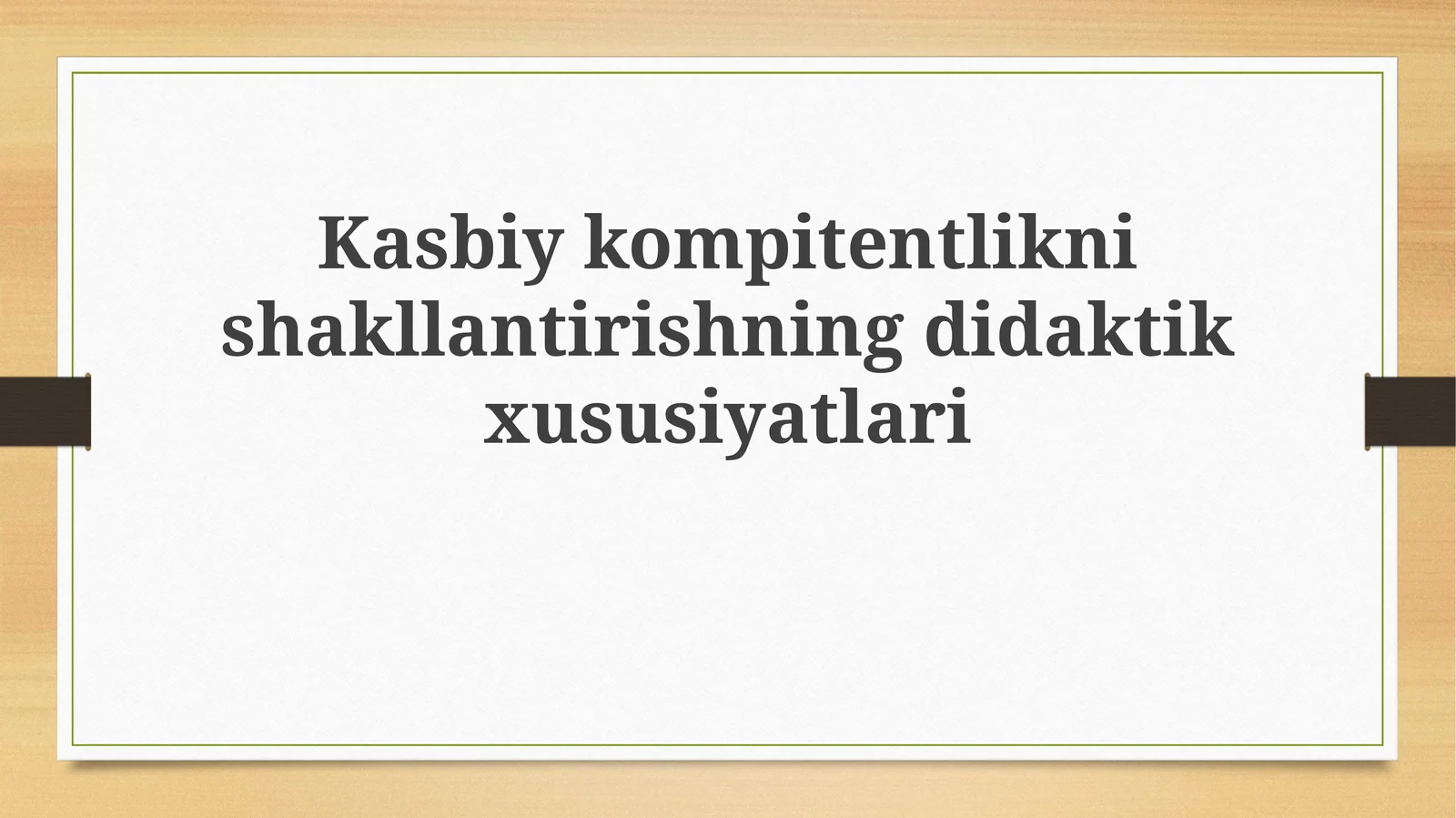 Kasbiy kompitentlikni shakllantirishning didaktik xususiyatlari